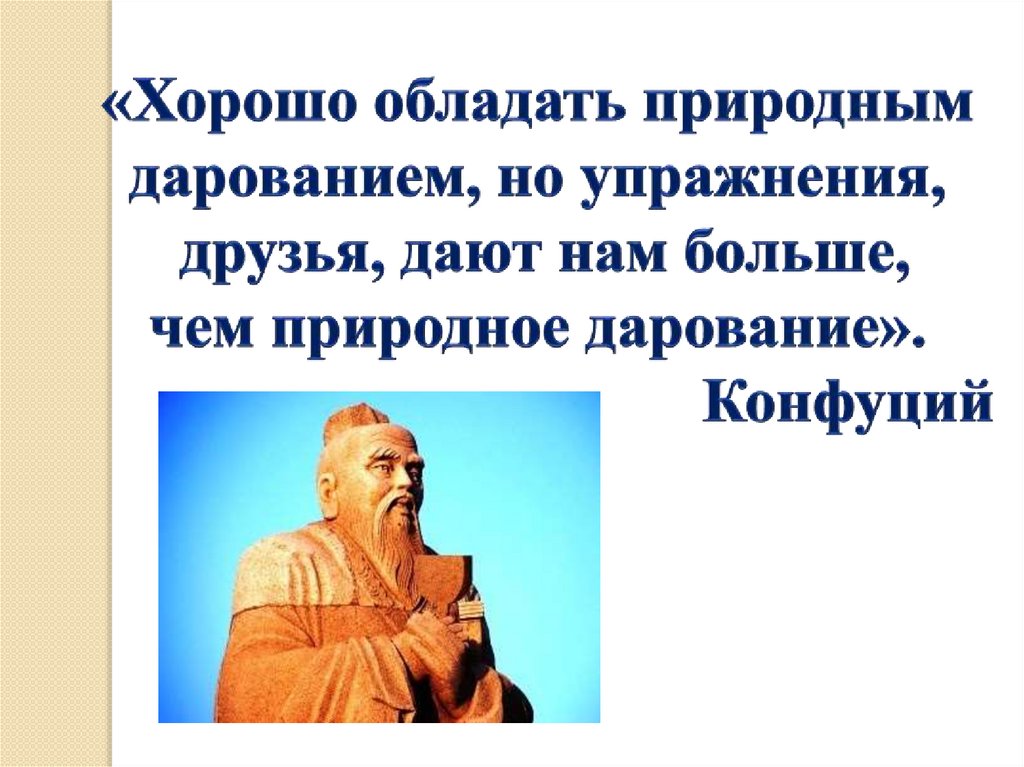 «Хорошо обладать природным дарованием, но упражнения, друзья, дают нам больше, чем природное дарование».

Конфуций